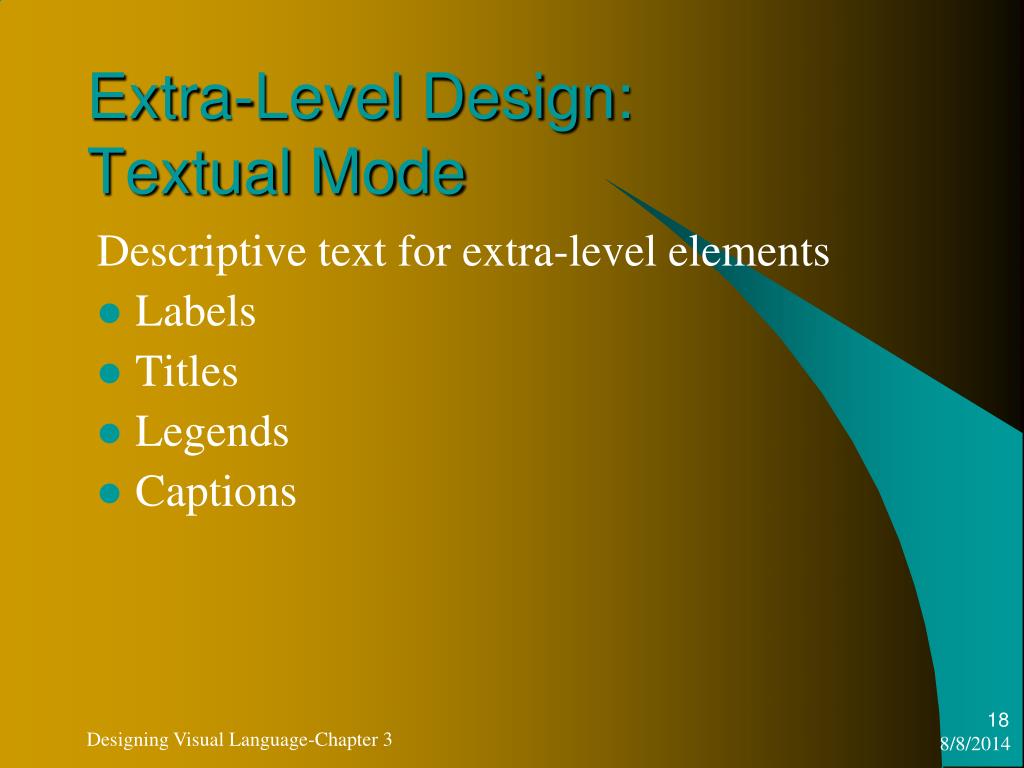 Extra-Level Design: Textual Mode

Descriptive text for extra-level elements
- Labels
- Titles
- Legends
- Captions

Designing Visual Language-Chapter 3

18
8/8/2014